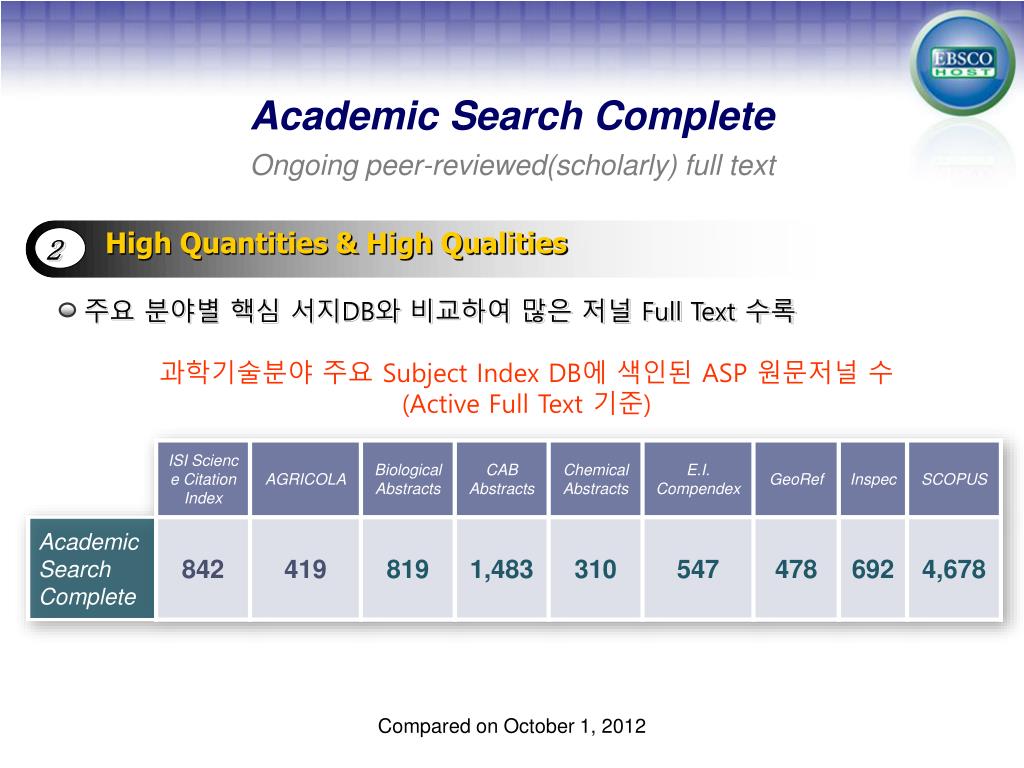 EBSCO HOST

Academic Search Complete

Ongoing peer-reviewed(scholarly) full text

2 High Quantities & High Qualities

주요 분야별 핵심 서지DB와 비교하여 많은 저널 Full Text 수록

과학기술분야 주요 Subject Index DB에 색인된 ASP 원문저널 수
(Active Full Text 기준)

| | ISI Science Citation Index | AGRICOLA | Biological Abstracts | CAB Abstracts | Chemical Abstracts | E.I. Compendex | GeoRef | Inspec | SCOPUS |
|---|---|---|---|---|---|---|---|---|---|
| Academic Search Complete | 842 | 419 | 819 | 1,483 | 310 | 547 | 478 | 692 | 4,678 |

Compared on October 1, 2012